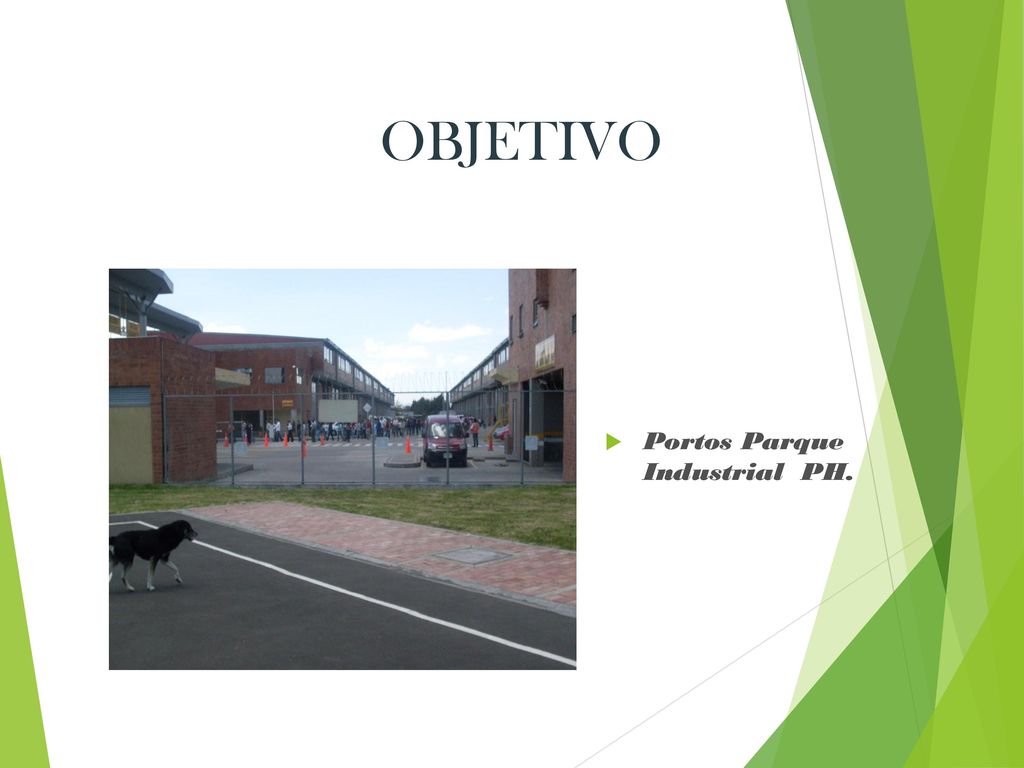 OBJETIVO

Portos Parque Industrial PH.